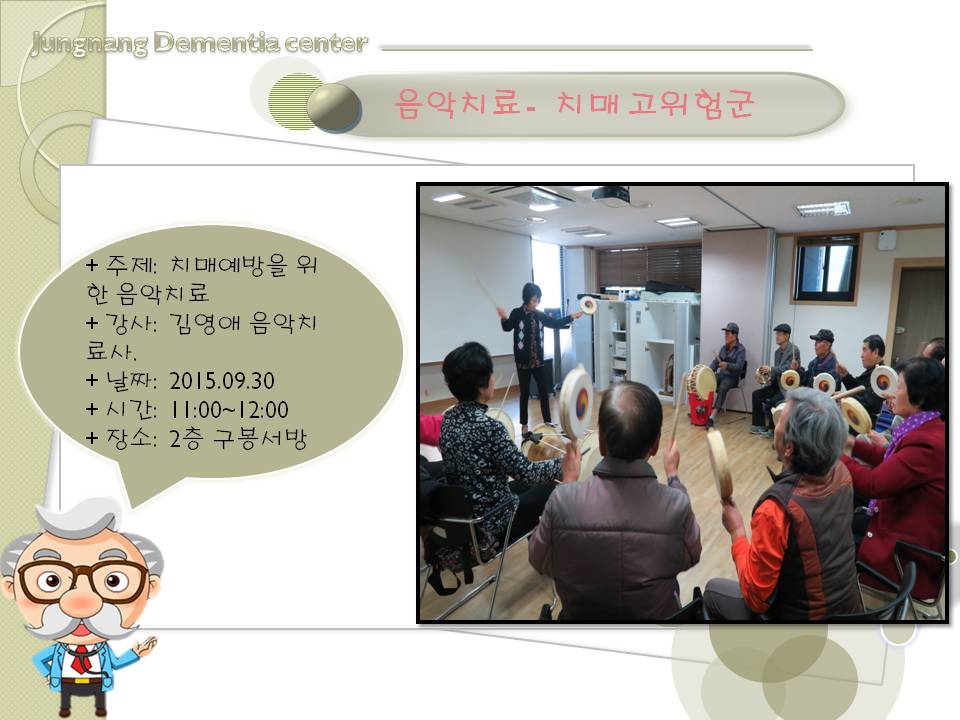 Jungnang Dementia center

음악치료- 치매고위험군

+ 주제: 치매예방을 위한 음악치료
+ 강사: 김영애 음악치료사.
+ 날짜: 2015.09.30
+ 시간: 11:00~12:00
+ 장소: 2층 구봉서방